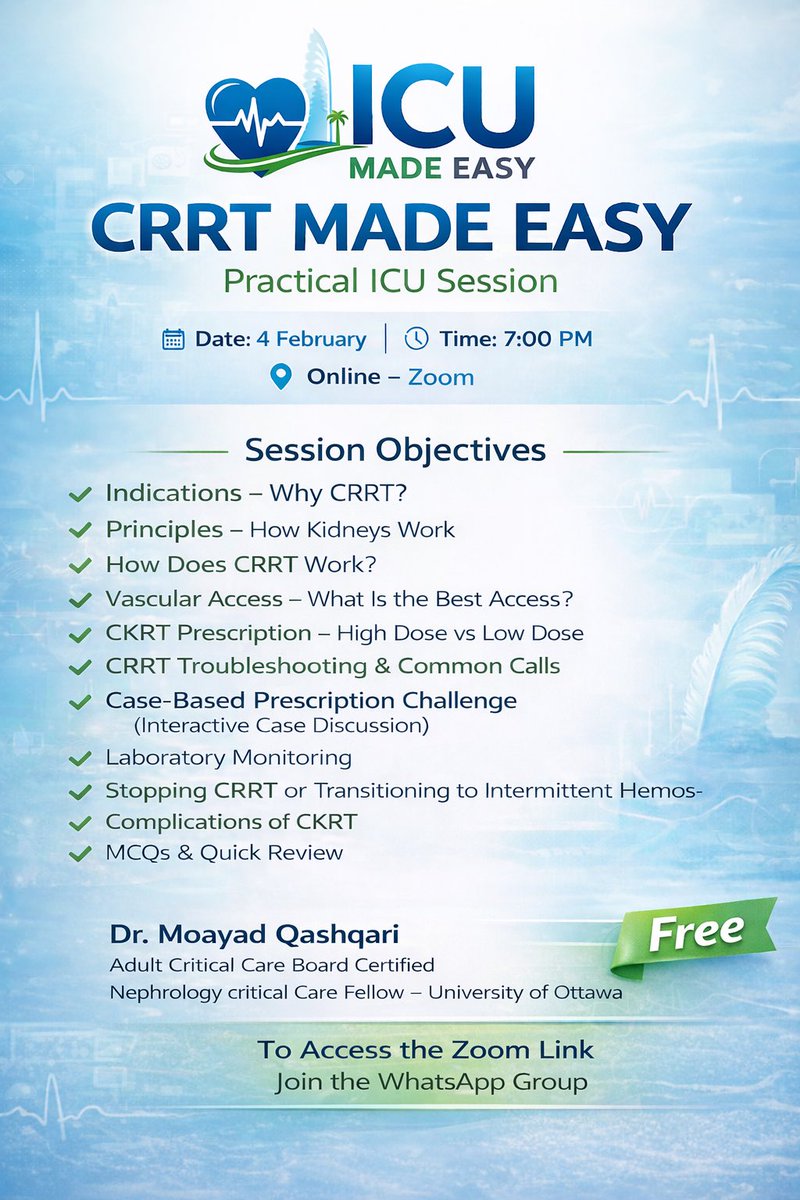 ICU
MADE EASY

CRRT MADE EASY
Practical ICU Session

Date: 4 February | Time: 7:00 PM
Online – Zoom

Session Objectives

Indications – Why CRRT?
Principles – How Kidneys Work
How Does CRRT Work?
Vascular Access – What Is the Best Access?
CKRT Prescription – High Dose vs Low Dose
CRRT Troubleshooting & Common Calls
Case-Based Prescription Challenge (Interactive Case Discussion)
Laboratory Monitoring
Stopping CRRT or Transitioning to Intermittent Hemos-
Complications of CKRT
MCQs & Quick Review

Dr. Moayad Qashqari
Adult Critical Care Board Certified
Nephrology critical Care Fellow – University of Ottawa

Free

To Access the Zoom Link
Join the WhatsApp Group